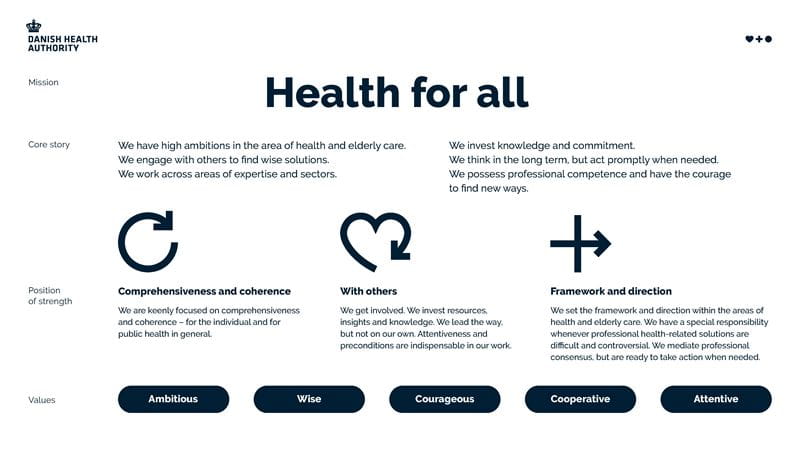 DANISH HEALTH AUTHORITY

Mission

Health for all

Core story

We have high ambitions in the area of health and elderly care.
We engage with others to find wise solutions.
We work across areas of expertise and sectors.

We invest knowledge and commitment.
We think in the long term, but act promptly when needed.
We possess professional competence and have the courage to find new ways.

Position of strength

Comprehensiveness and coherence

We are keenly focused on comprehensiveness and coherence – for the individual and for public health in general.

With others

We get involved. We invest resources, insights and knowledge. We lead the way, but not on our own. Attentiveness and preconditions are indispensable in our work.

Framework and direction

We set the framework and direction within the areas of health and elderly care. We have a special responsibility whenever professional health-related solutions are difficult and controversial. We mediate professional consensus, but are ready to take action when needed.

Values

Ambitious

Wise

Courageous

Cooperative

Attentive